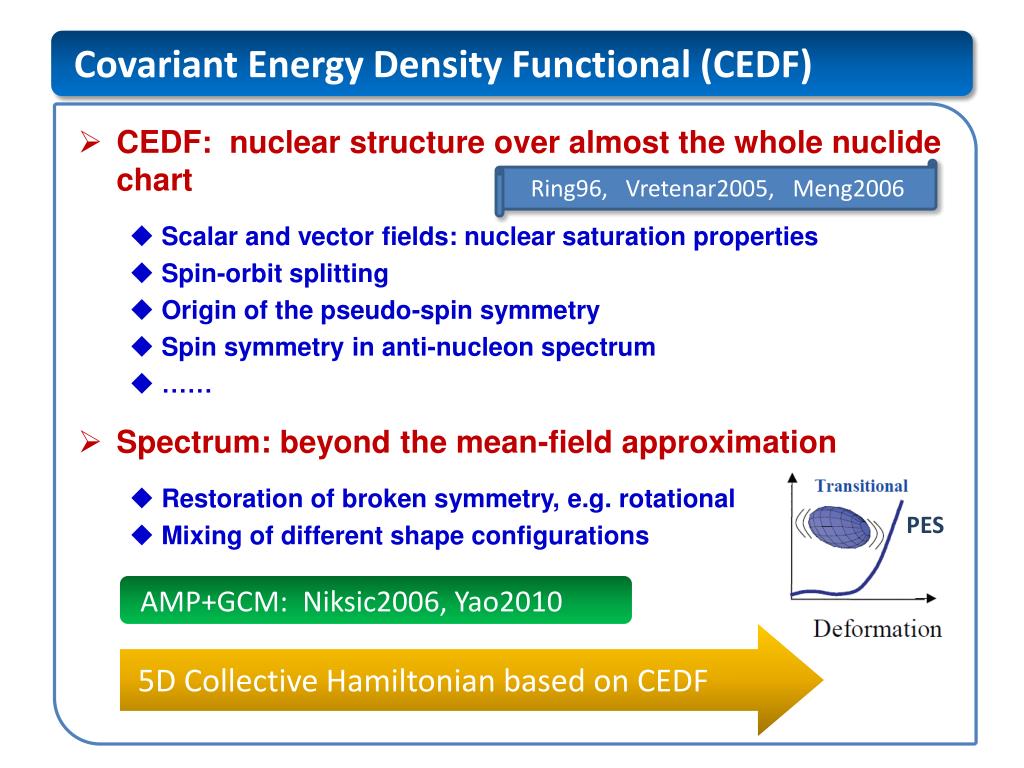 Covariant Energy Density Functional (CEDF)

➢ CEDF: nuclear structure over almost the whole nuclide chart

Ring96, Vretenar2005, Meng2006

◆ Scalar and vector fields: nuclear saturation properties
◆ Spin-orbit splitting
◆ Origin of the pseudo-spin symmetry
◆ Spin symmetry in anti-nucleon spectrum
◆ ……

➢ Spectrum: beyond the mean-field approximation

◆ Restoration of broken symmetry, e.g. rotational
◆ Mixing of different shape configurations

Transitional

PES

Deformation

AMP+GCM: Niksic2006, Yao2010

5D Collective Hamiltonian based on CEDF